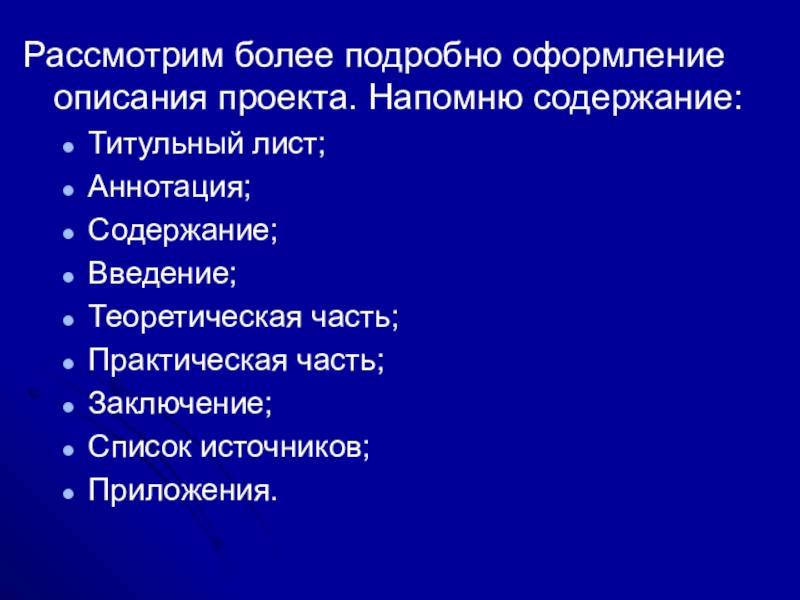 Рассмотрим более подробно оформление описания проекта. Напомню содержание:

- Титульный лист;
- Аннотация;
- Содержание;
- Введение;
- Теоретическая часть;
- Практическая часть;
- Заключение;
- Список источников;
- Приложения.